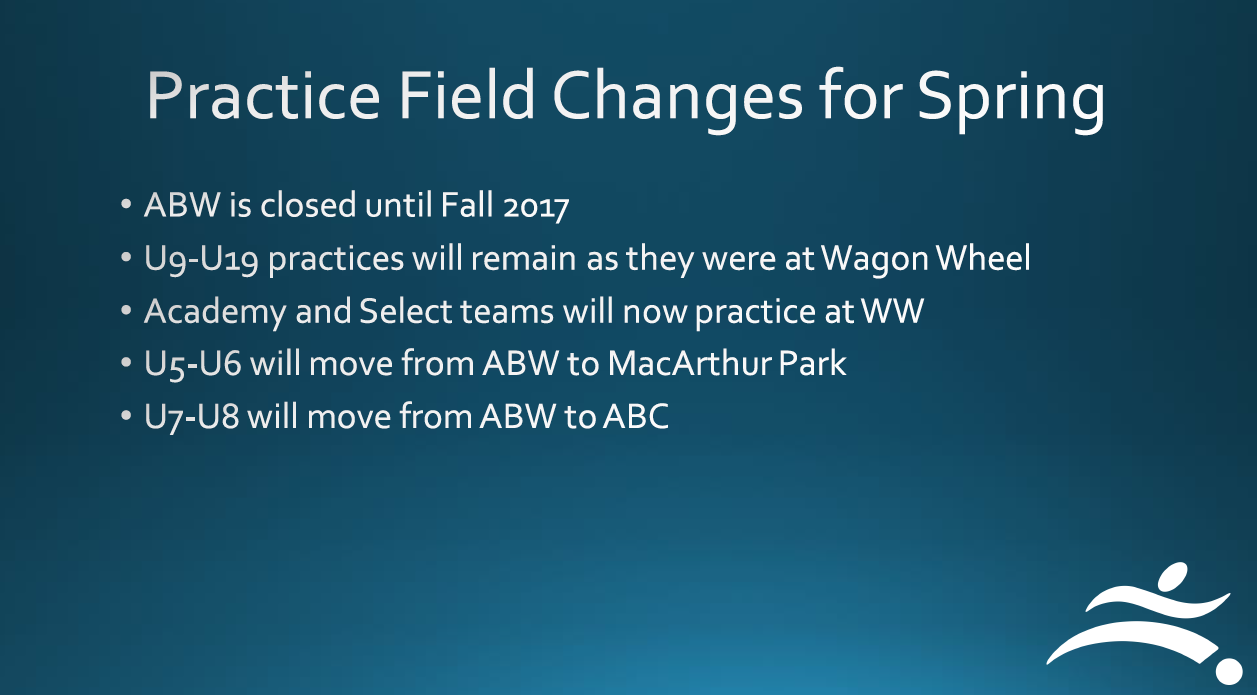 Practice Field Changes for Spring

• ABW is closed until Fall 2017
• U9-U19 practices will remain as they were at Wagon Wheel
• Academy and Select teams will now practice at WW
• U5-U6 will move from ABW to MacArthur Park
• U7-U8 will move from ABW to ABC